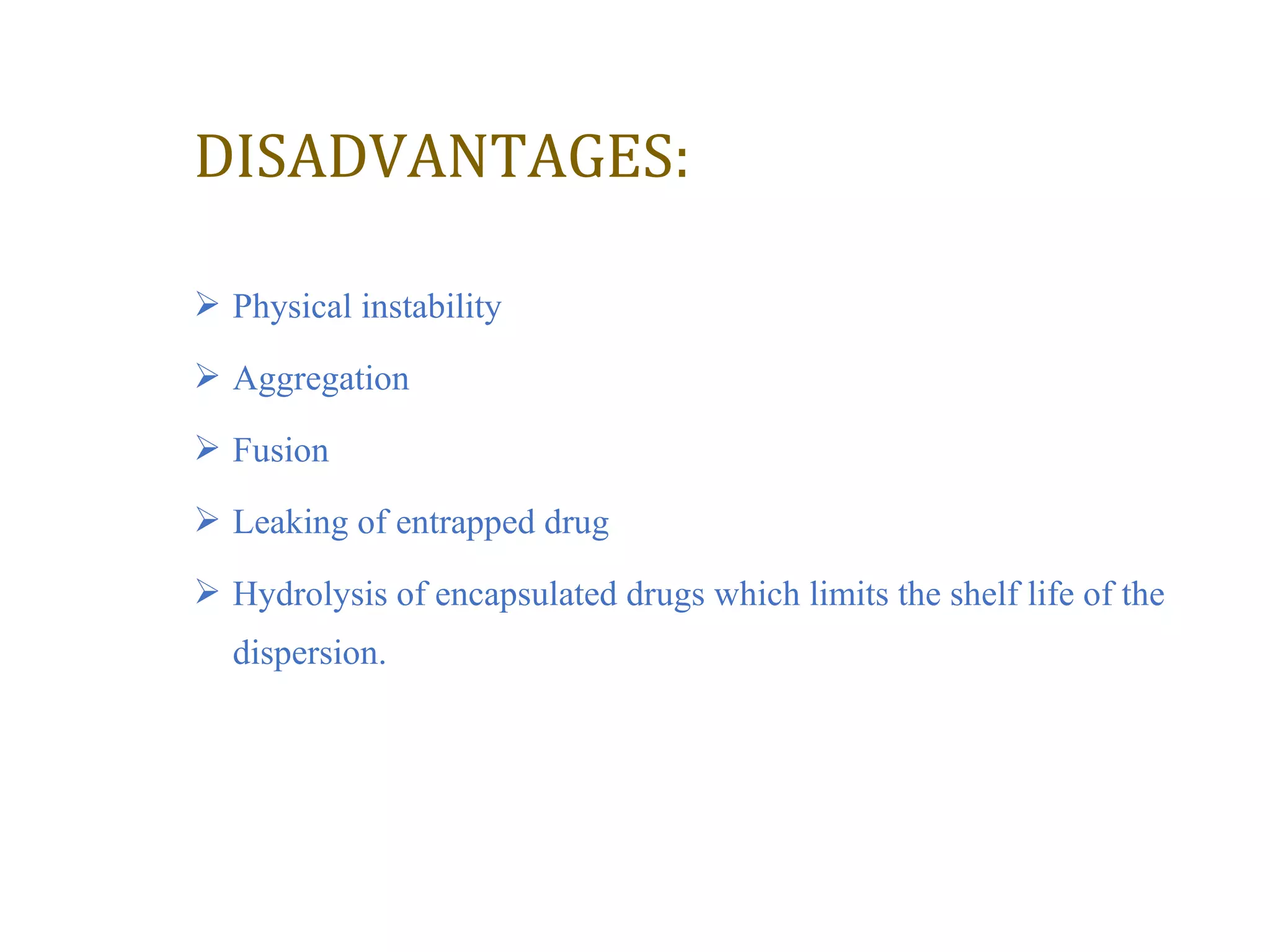 DISADVANTAGES:

➢ Physical instability

➢ Aggregation

➢ Fusion

➢ Leaking of entrapped drug

➢ Hydrolysis of encapsulated drugs which limits the shelf life of the dispersion.